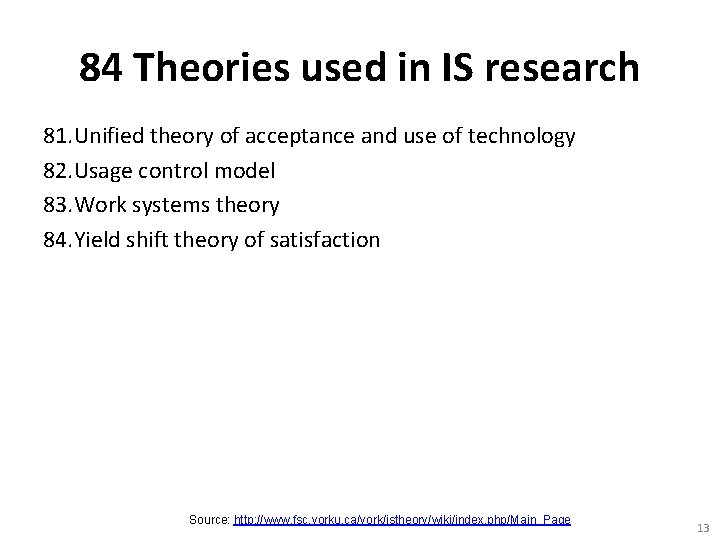 84 Theories used in IS research

81. Unified theory of acceptance and use of technology
82. Usage control model
83. Work systems theory
84. Yield shift theory of satisfaction

Source: http://www.fsc.yorku.ca/york/istheory/wiki/index.php/Main_Page

13